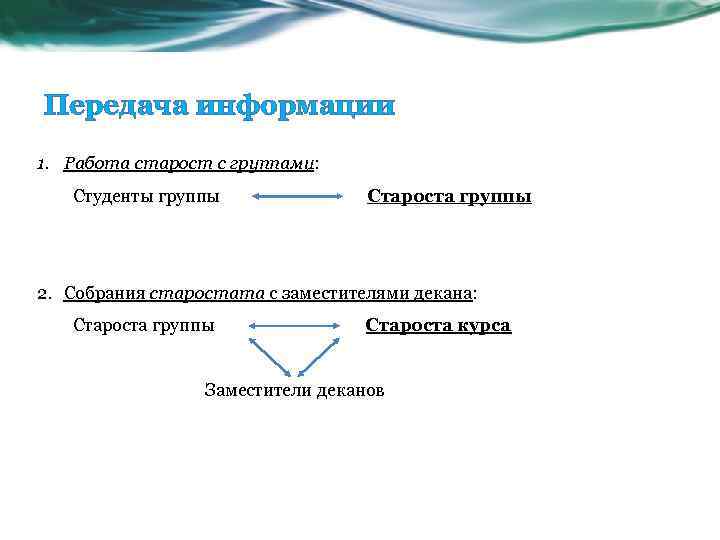 Передача информации

1. Работа старост с группами:

Студенты группы Староста группы

2. Собрания старостата с заместителями декана:

Староста группы Староста курса

Заместители деканов